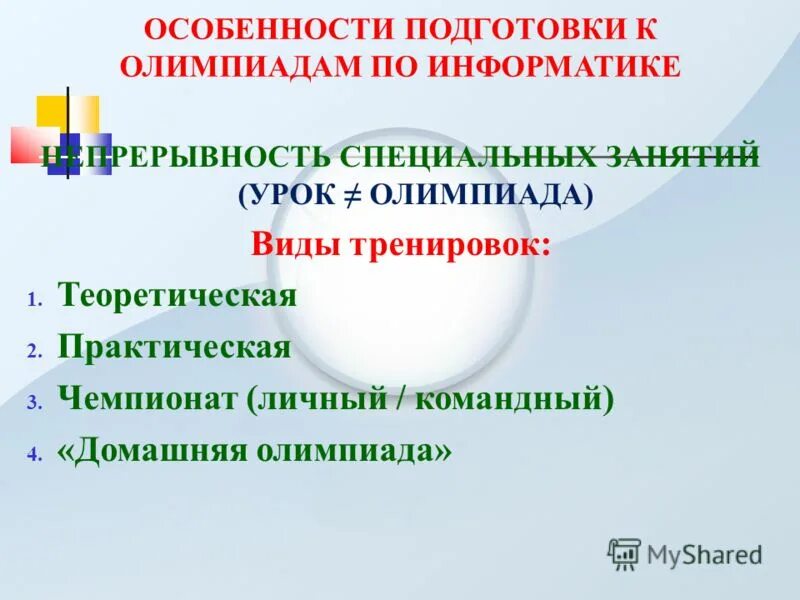 ОСОБЕННОСТИ ПОДГОТОВКИ К ОЛИМПИАДАМ ПО ИНФОРМАТИКЕ

НЕПРЕРЫВНОСТЬ СПЕЦИАЛЬНЫХ ЗАНЯТИЙ (УРОК $\neq$ ОЛИМПИАДА)

Виды тренировок:

1. Теоретическая
2. Практическая
3. Чемпионат (личный / командный)
4. «Домашняя олимпиада»

MyShared